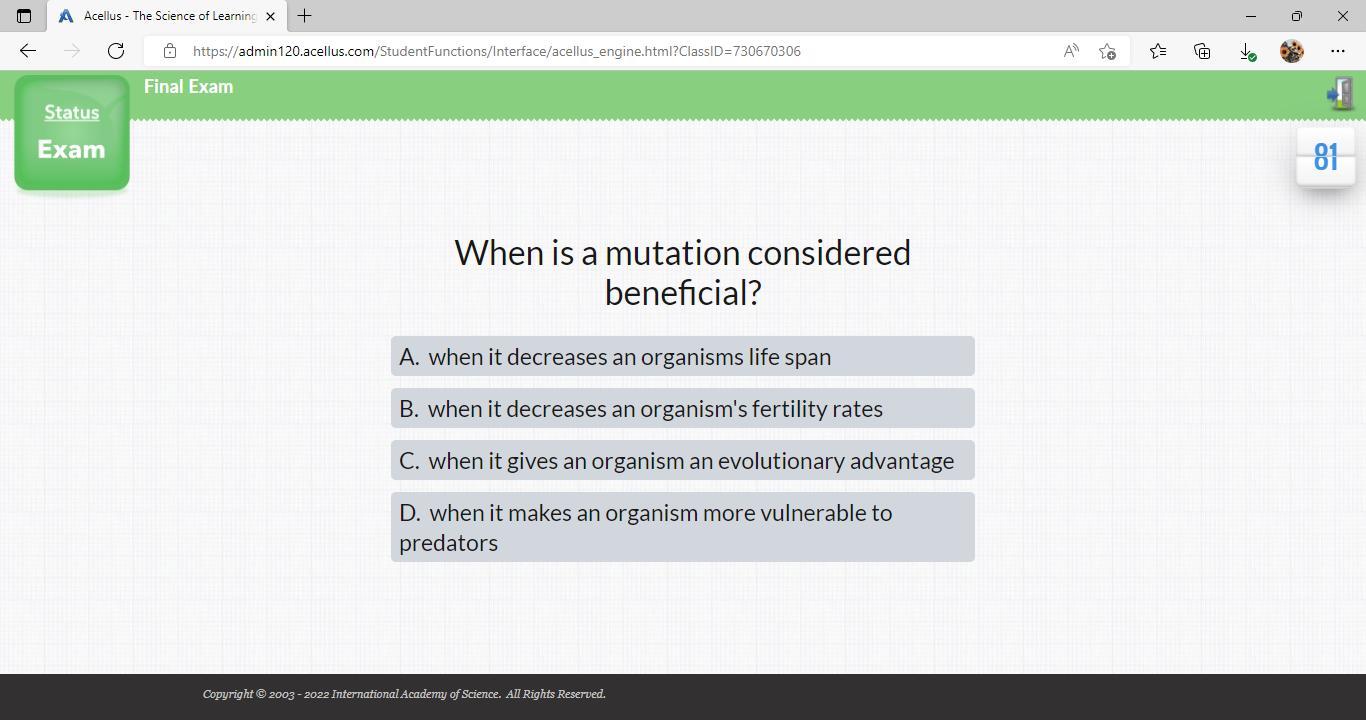 Acellus - The Science of Learning

https://admin120.acellus.com/StudentFunctions/Interface/acellus_engine.html?ClassID=730670306

Status
Exam

Final Exam

81

When is a mutation considered beneficial?

A. when it decreases an organisms life span

B. when it decreases an organism's fertility rates

C. when it gives an organism an evolutionary advantage

D. when it makes an organism more vulnerable to predators

Copyright © 2003 - 2022 International Academy of Science. All Rights Reserved.